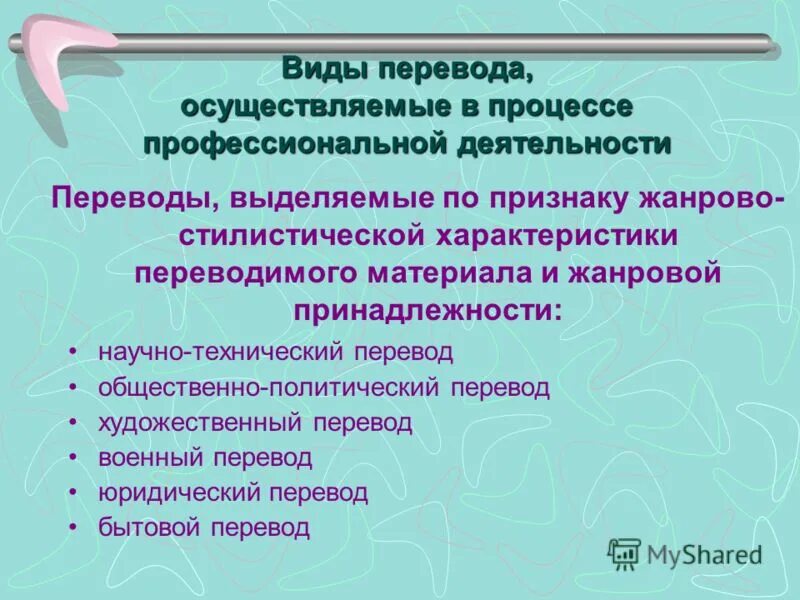 Виды перевода, осуществляемые в процессе профессиональной деятельности

Переводы, выделяемые по признаку жанрово-стилистической характеристики переводимого материала и жанровой принадлежности:

• научно-технический перевод
• общественно-политический перевод
• художественный перевод
• военный перевод
• юридический перевод
• бытовой перевод

MyShared